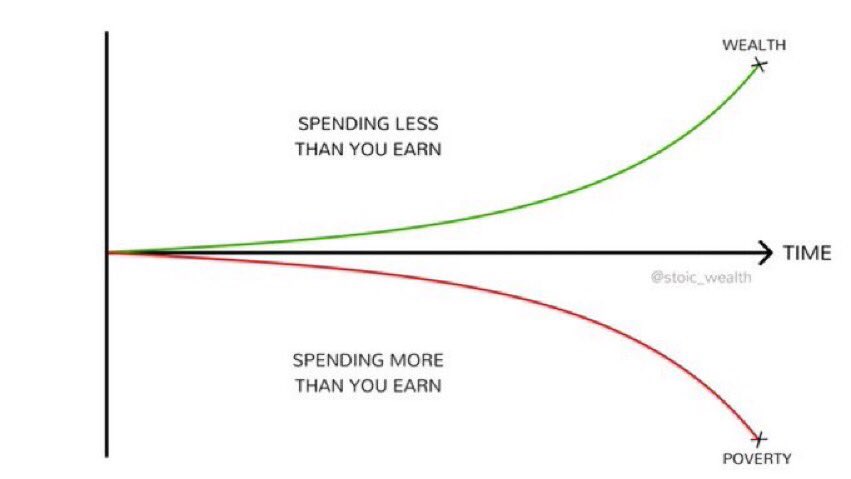 WEALTH

SPENDING LESS THAN YOU EARN

TIME

@stoic_wealth

SPENDING MORE THAN YOU EARN

POVERTY